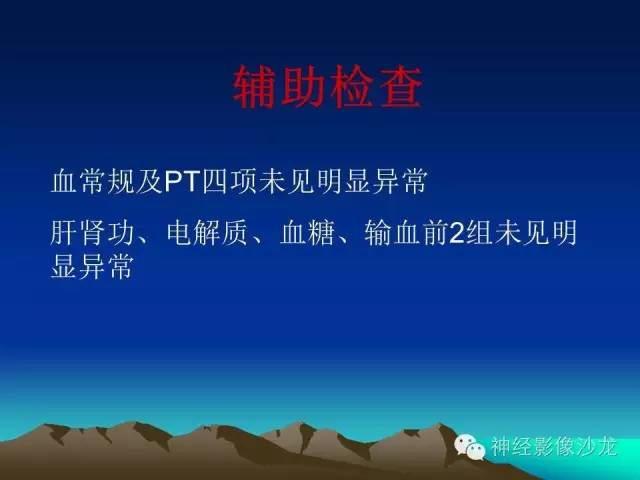 辅助检查

血常规及PT四项未见明显异常

肝肾功、电解质、血糖、输血前2组未见明显异常

神经影像沙龙